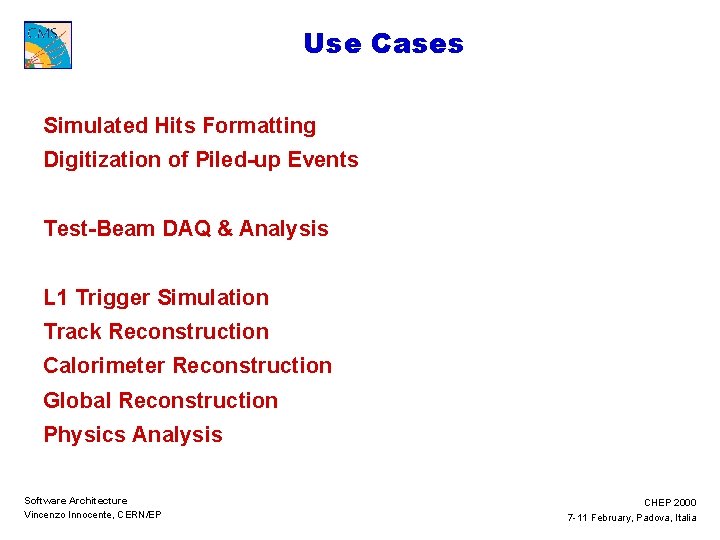 CMS

Use Cases

Simulated Hits Formatting
Digitization of Piled-up Events

Test-Beam DAQ & Analysis

L1 Trigger Simulation
Track Reconstruction
Calorimeter Reconstruction
Global Reconstruction
Physics Analysis

Software Architecture
Vincenzo Innocente, CERN/EP

CHEP 2000
7-11 February, Padova, Italia